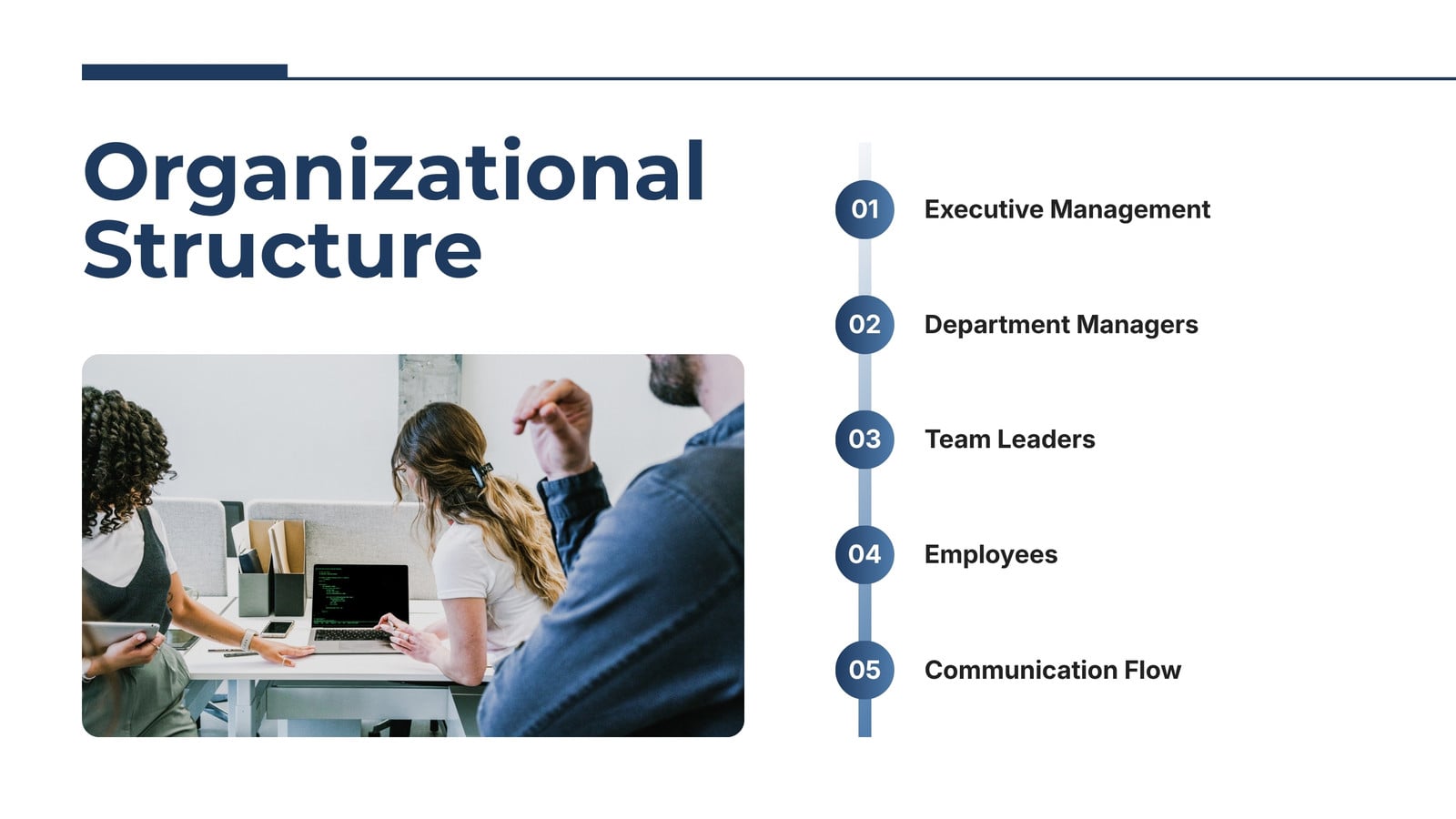 Organizational Structure

01 Executive Management

02 Department Managers

03 Team Leaders

04 Employees

05 Communication Flow